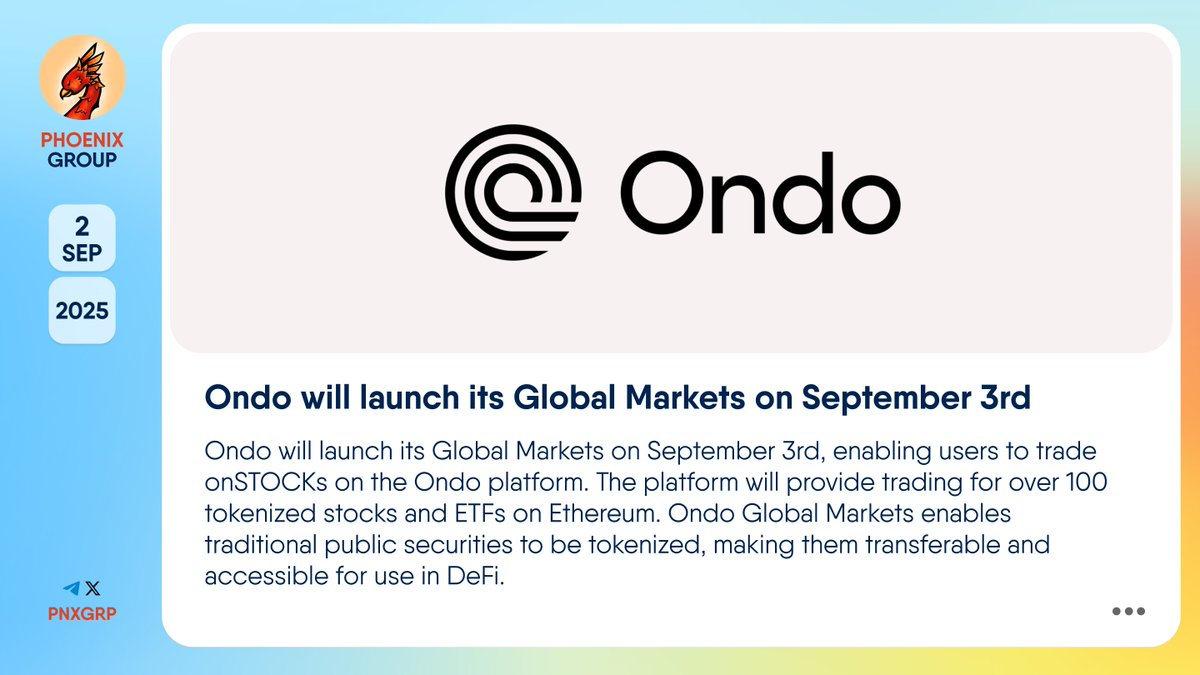 PHOENIX GROUP

2 SEP

2025

PNXGRP

Ondo

Ondo will launch its Global Markets on September 3rd

Ondo will launch its Global Markets on September 3rd, enabling users to trade onSTOCKs on the Ondo platform. The platform will provide trading for over 100 tokenized stocks and ETFs on Ethereum. Ondo Global Markets enables traditional public securities to be tokenized, making them transferable and accessible for use in DeFi.